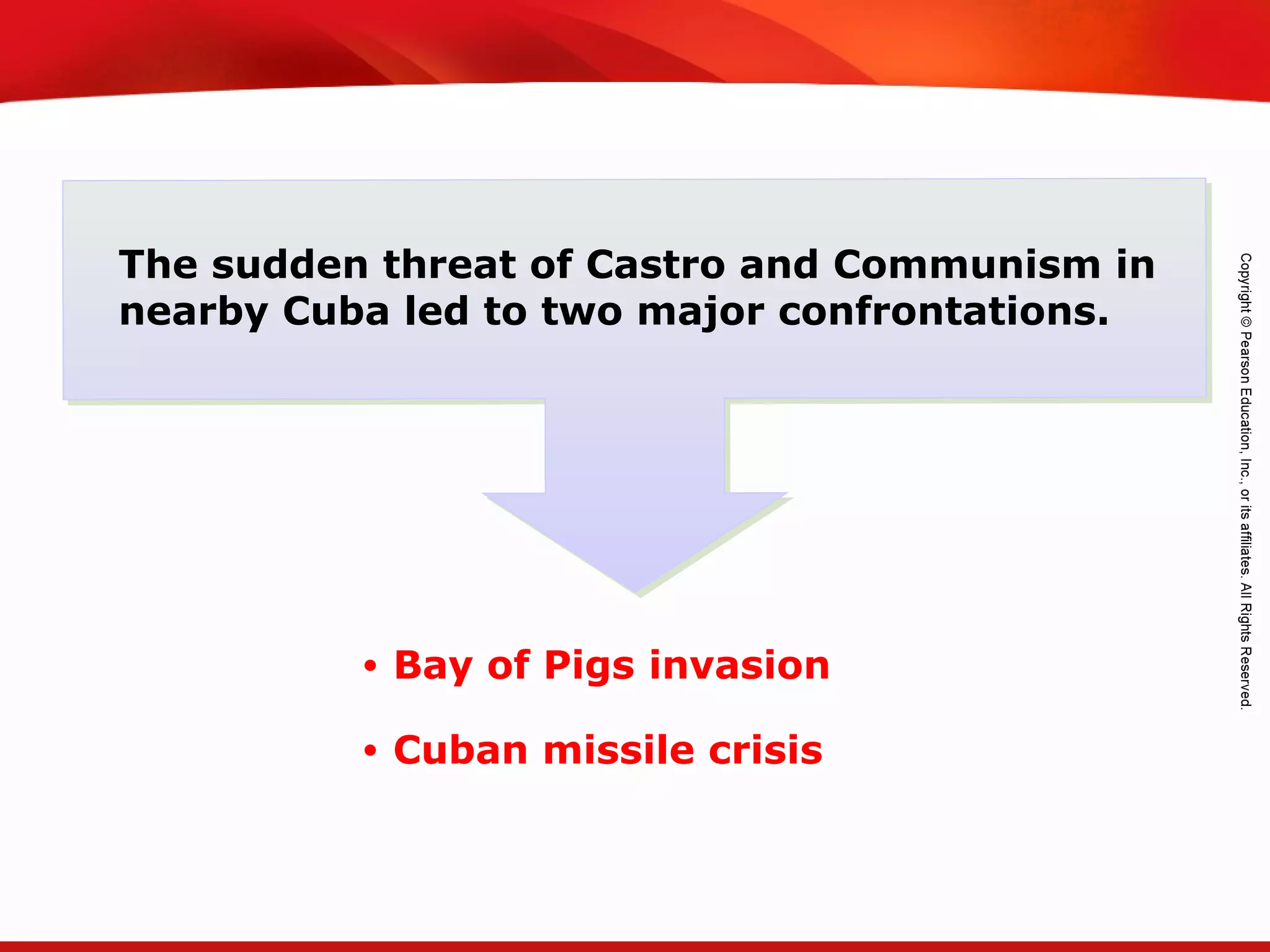 The sudden threat of Castro and Communism in nearby Cuba led to two major confrontations.

• Bay of Pigs invasion

• Cuban missile crisis

Copyright © Pearson Education, Inc., or its affiliates. All Rights Reserved.